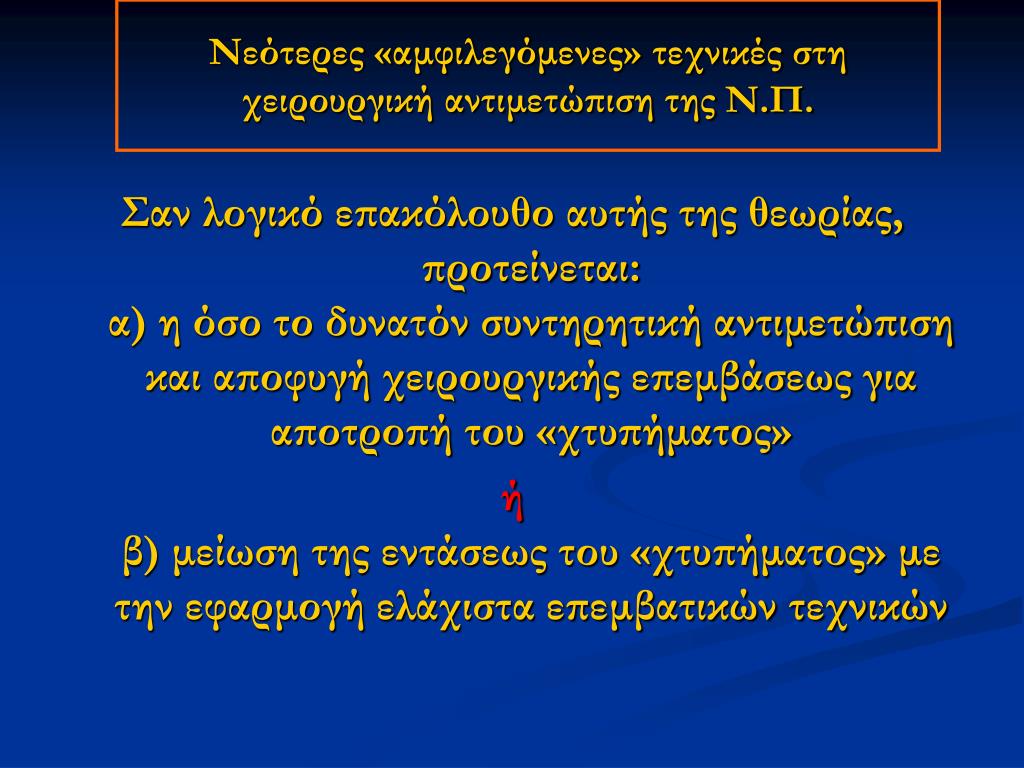 Νεότερες «αμφιλεγόμενες» τεχνικές στη χειρουργική αντιμετώπιση της Ν.Π.

Σαν λογικό επακόλουθο αυτής της θεωρίας, προτείνεται:

α) η όσο το δυνατόν συντηρητική αντιμετώπιση και αποφυγή χειρουργικής επεμβάσεως για αποτροπή του «χτυπήματος»

ή

β) μείωση της εντάσεως του «χτυπήματος» με την εφαρμογή ελάχιστα επεμβατικών τεχνικών